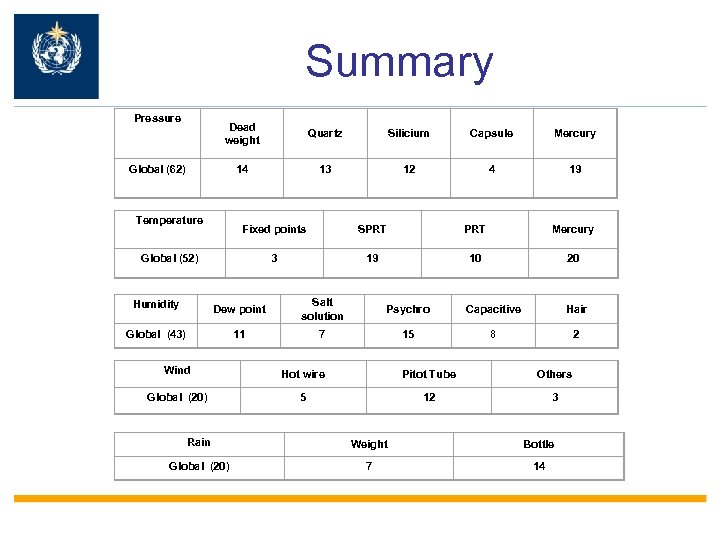 Summary

| Pressure | Dead weight | Quartz | Silicium | Capsule | Mercury |
|---|---|---|---|---|---|
| Global (62) | 14 | 13 | 12 | 4 | 19 |

| Temperature | Fixed points | SPRT | PRT | Mercury |
|---|---|---|---|---|
| Global (52) | 3 | 19 | 10 | 20 |

| Humidity | Dew point | Salt solution | Psychro | Capacitive | Hair |
|---|---|---|---|---|---|
| Global (43) | 11 | 7 | 15 | 8 | 2 |

| Wind | Hot wire | Pitot Tube | Others |
|---|---|---|---|
| Global (20) | 5 | 12 | 3 |

| Rain | Weight | Bottle |
|---|---|---|
| Global (20) | 7 | 14 |